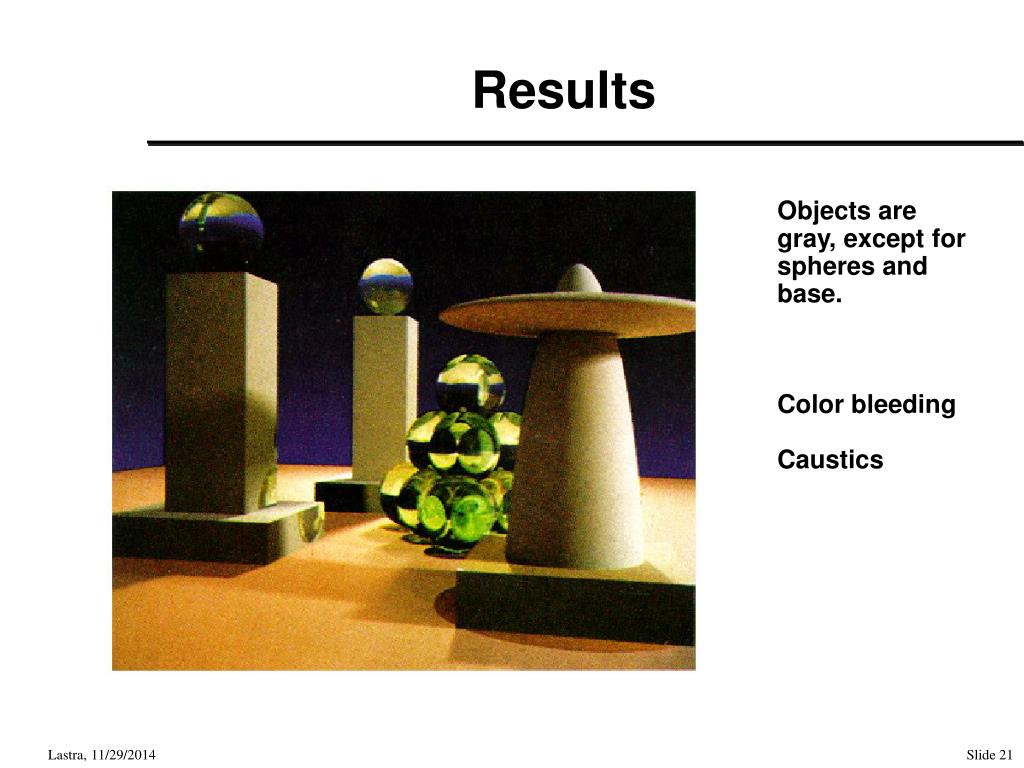 Results

Objects are gray, except for spheres and base.

Color bleeding

Caustics

Lastra, 11/29/2014

Slide 21